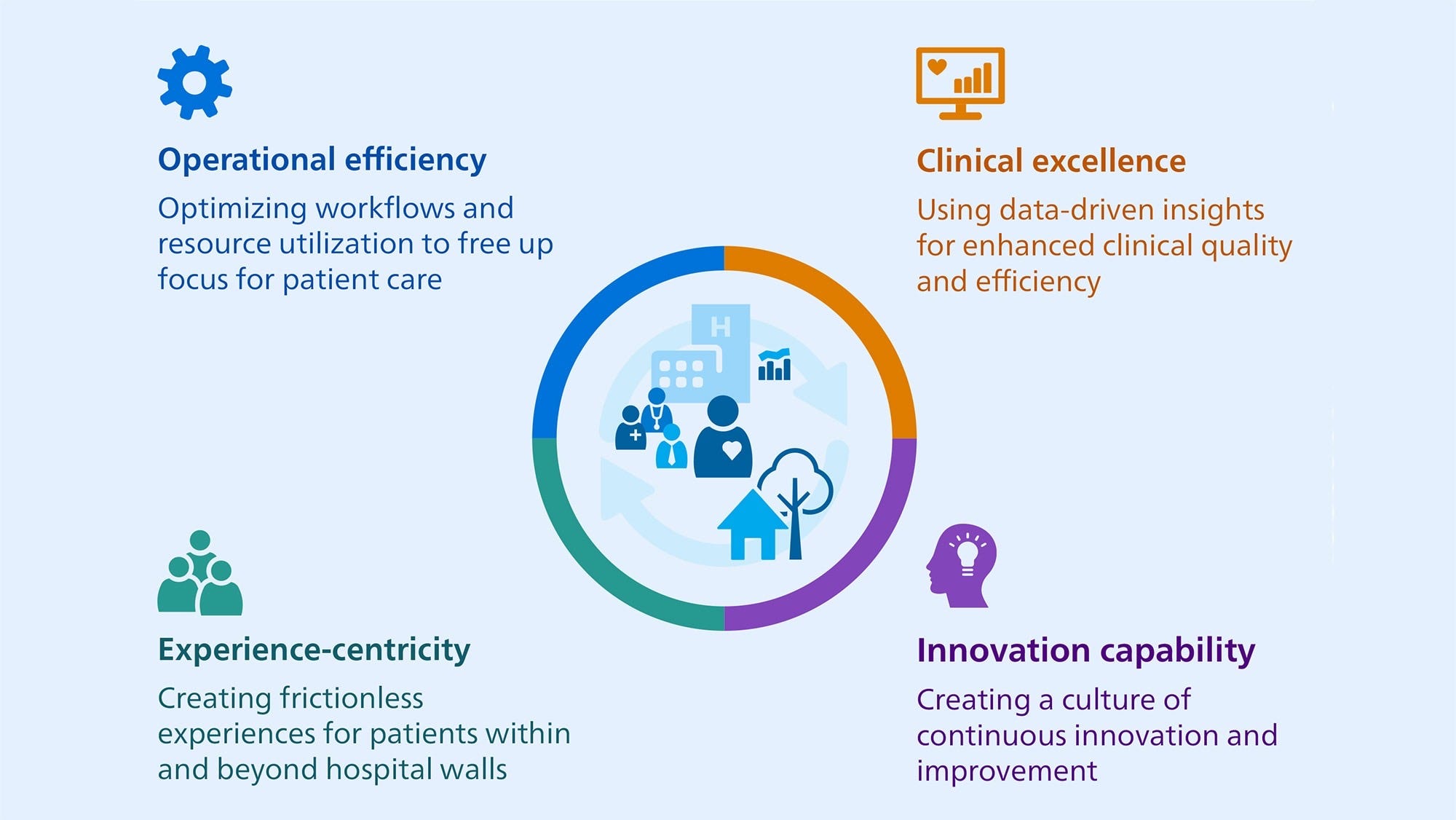 Operational efficiency

Optimizing workflows and resource utilization to free up focus for patient care

Clinical excellence

Using data-driven insights for enhanced clinical quality and efficiency

H

Experience-centricity

Creating frictionless experiences for patients within and beyond hospital walls

Innovation capability

Creating a culture of continuous innovation and improvement